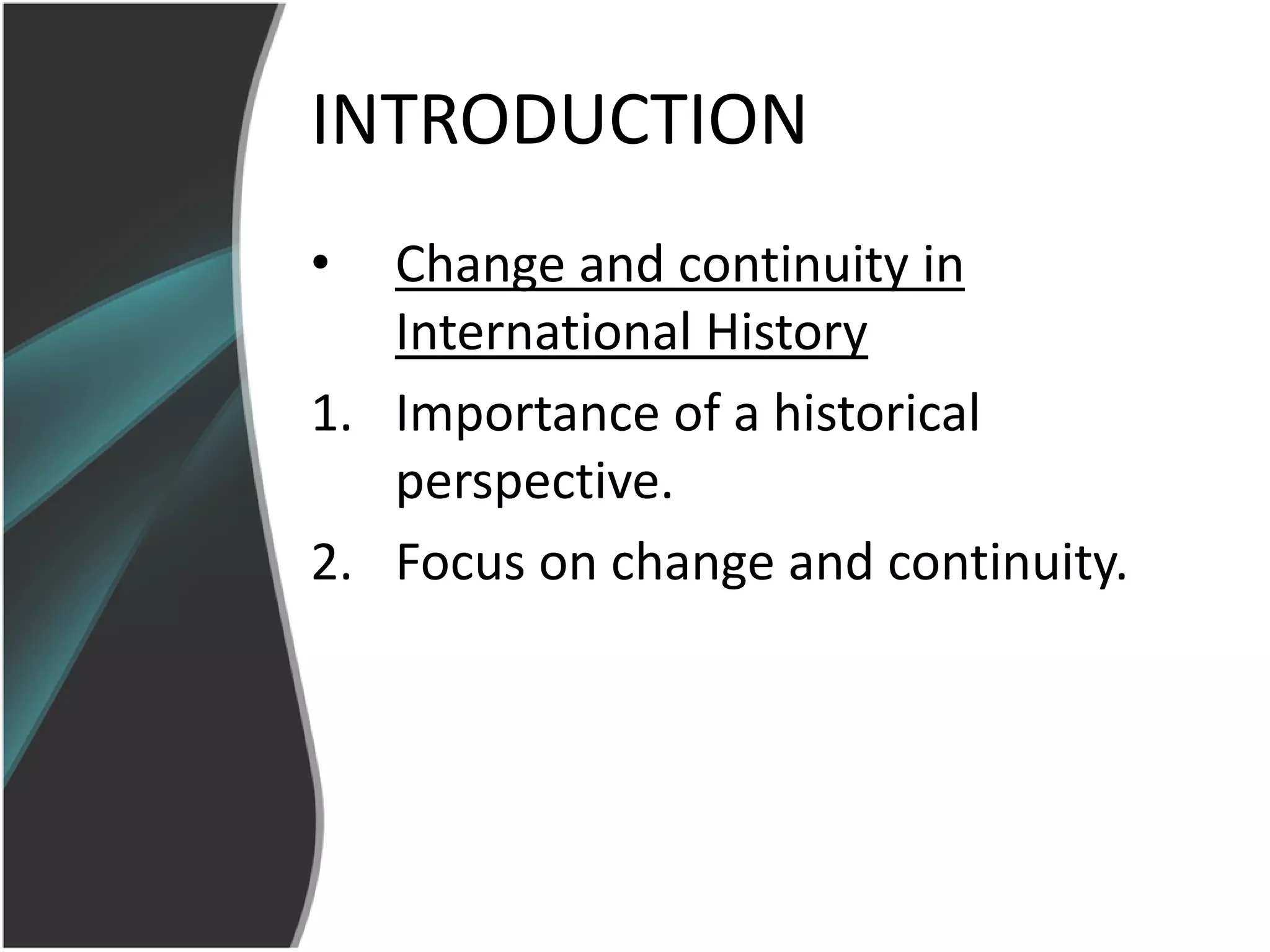 INTRODUCTION

• Change and continuity in International History

1. Importance of a historical perspective.
2. Focus on change and continuity.